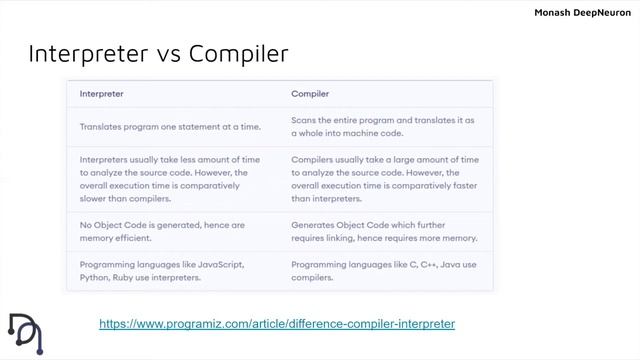 Monash DeepNeuron

Interpreter vs Compiler

| Interpreter | Compiler |
|---|---|
| Translates program one statement at a time. | Scans the entire program and translates it as a whole into machine code. |
| Interpreters usually take less amount of time to analyze the source code. However, the overall execution time is comparatively slower than compilers. | Compilers usually take a large amount of time to analyze the source code. However, the overall execution time is comparatively faster than interpreters. |
| No Object Code is generated, hence are memory efficient. | Generates Object Code which further requires linking, hence requires more memory. |
| Programming languages like JavaScript, Python, Ruby use interpreters. | Programming languages like C, C++, Java use compilers. |

https://www.programiz.com/article/difference-compiler-interpreter